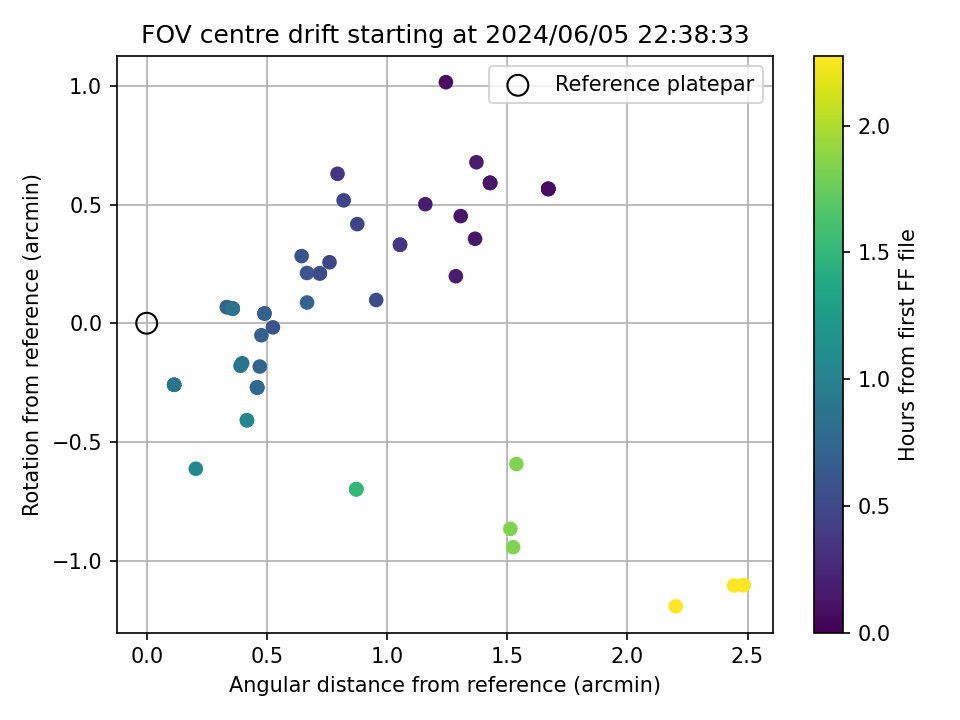 FOV centre drift starting at 2024/06/05 22:38:33

Reference platepar

Rotation from reference (arcmin)

1.0
0.5
0.0
−0.5
−1.0

0.0
0.5
1.0
1.5
2.0
2.5

Angular distance from reference (arcmin)

Hours from first FF file

2.0
1.5
1.0
0.5
0.0